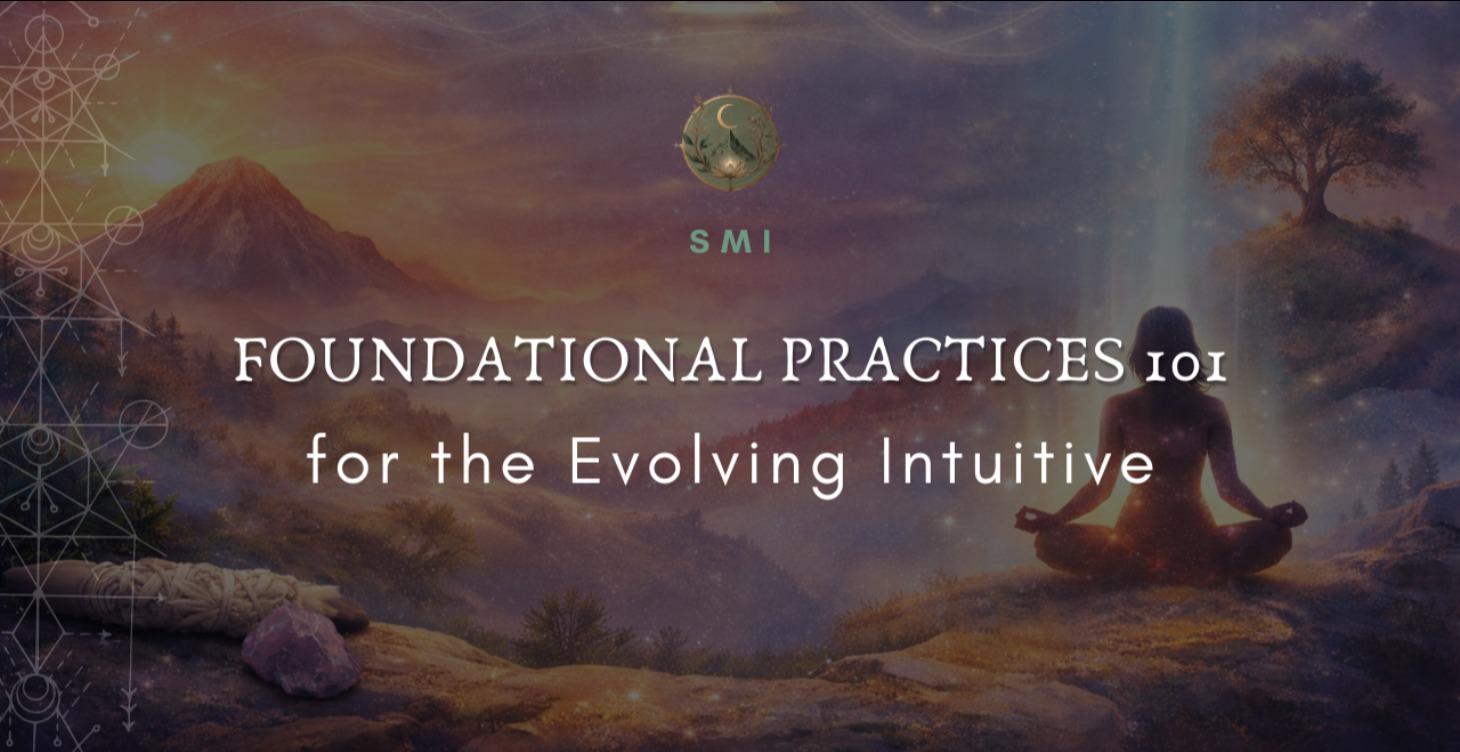 SMI

FOUNDATIONAL PRACTICES 101
for the Evolving Intuitive